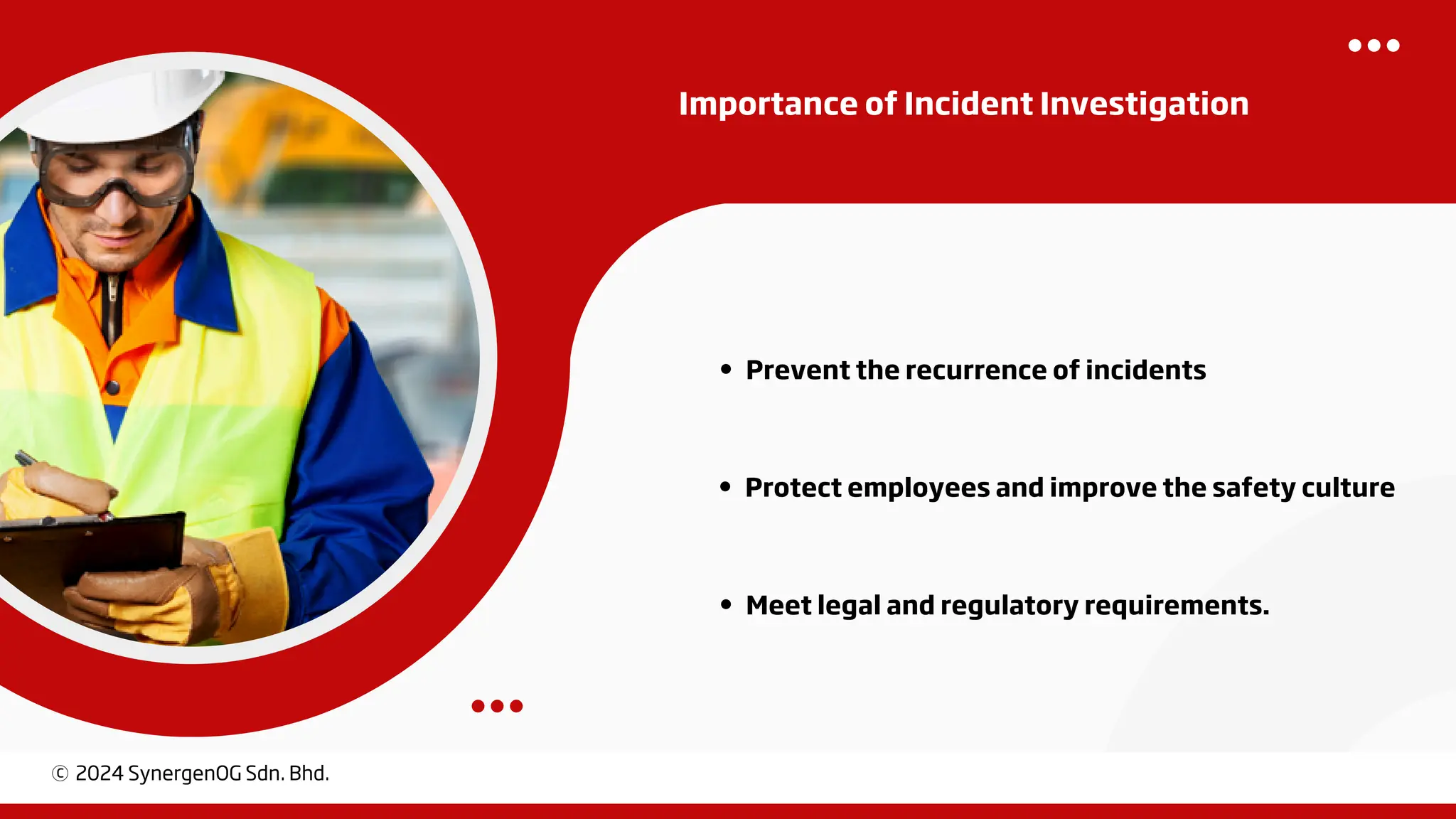 Importance of Incident Investigation

• Prevent the recurrence of incidents

• Protect employees and improve the safety culture

• Meet legal and regulatory requirements.

© 2024 SynergenOG Sdn. Bhd.